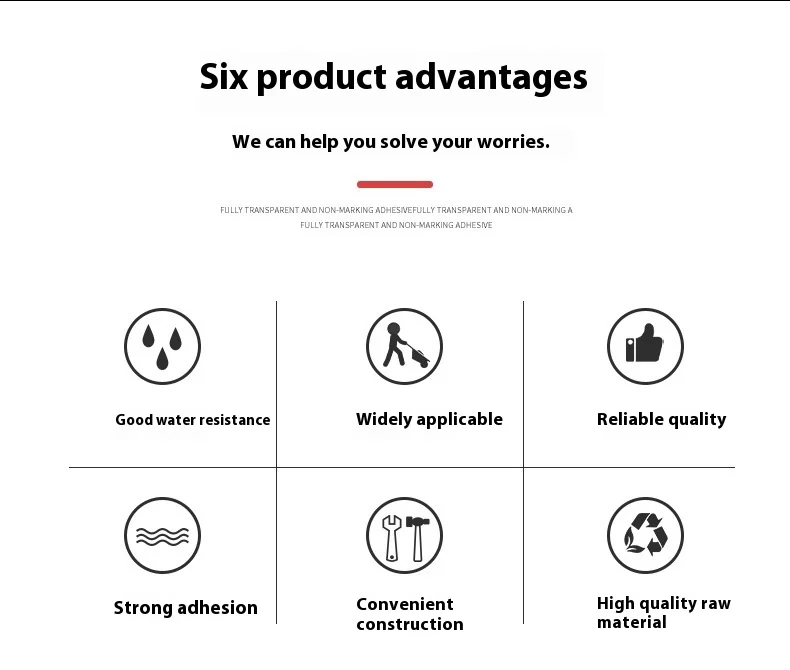 Six product advantages

We can help you solve your worries.

FULLY TRANSPARENT AND NON-MARKING ADHESIVEFULLY TRANSPARENT AND NON-MARKING A
FULLY TRANSPARENT AND NON-MARKING ADHESIVE

Good water resistance

Widely applicable

Reliable quality

Strong adhesion

Convenient construction

High quality raw material